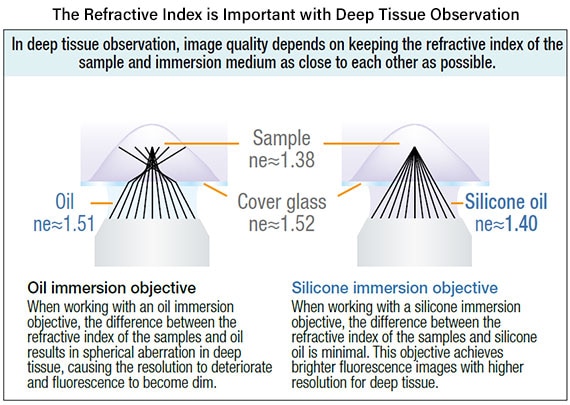 The Refractive Index is Important with Deep Tissue Observation

In deep tissue observation, image quality depends on keeping the refractive index of the sample and immersion medium as close to each other as possible.

Sample
ne≈1.38

Oil
ne≈1.51

Cover glass
ne≈1.52

Silicone oil
ne≈1.40

Oil immersion objective
When working with an oil immersion objective, the difference between the refractive index of the samples and oil results in spherical aberration in deep tissue, causing the resolution to deteriorate and fluorescence to become dim.

Silicone immersion objective
When working with a silicone immersion objective, the difference between the refractive index of the samples and silicone oil is minimal. This objective achieves brighter fluorescence images with higher resolution for deep tissue.